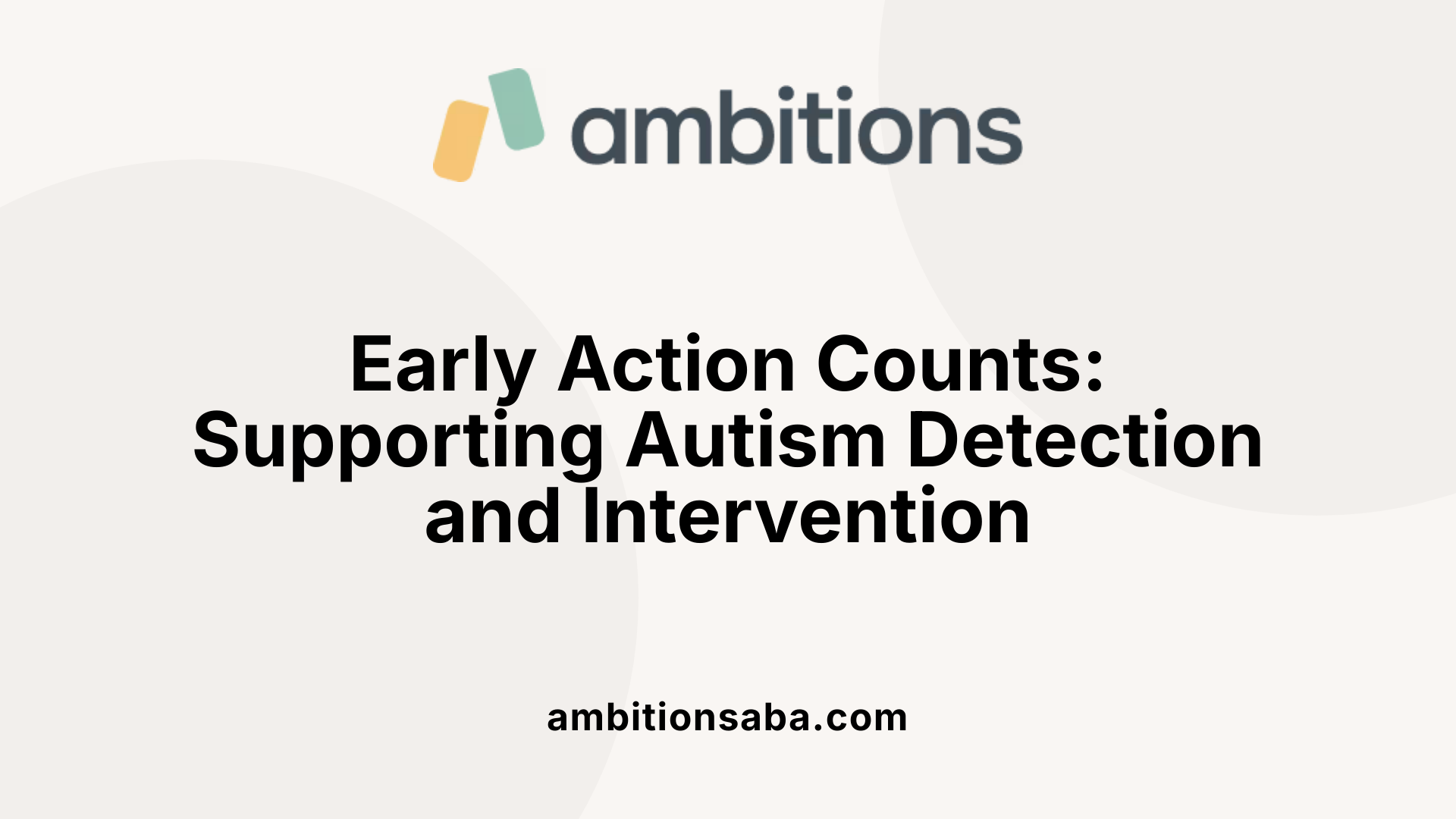 ambitions

Early Action Counts: Supporting Autism Detection and Intervention

ambitionsaba.com